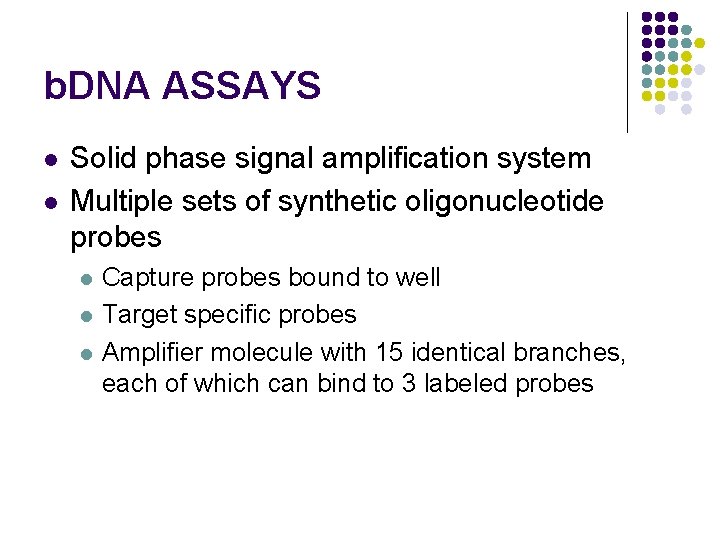 bDNA ASSAYS

- Solid phase signal amplification system
- Multiple sets of synthetic oligonucleotide probes
  - Capture probes bound to well
  - Target specific probes
  - Amplifier molecule with 15 identical branches, each of which can bind to 3 labeled probes